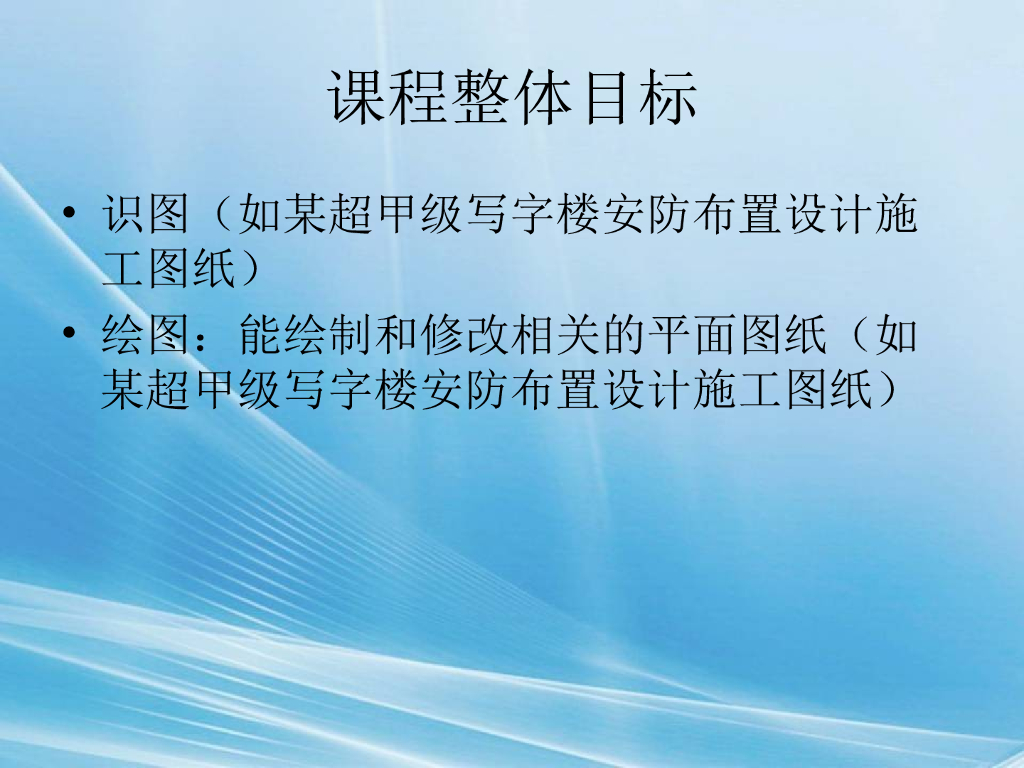 课程整体目标

• 识图（如某超甲级写字楼安防布置设计施工图纸）

• 绘图：能绘制和修改相关的平面图纸（如某超甲级写字楼安防布置设计施工图纸）